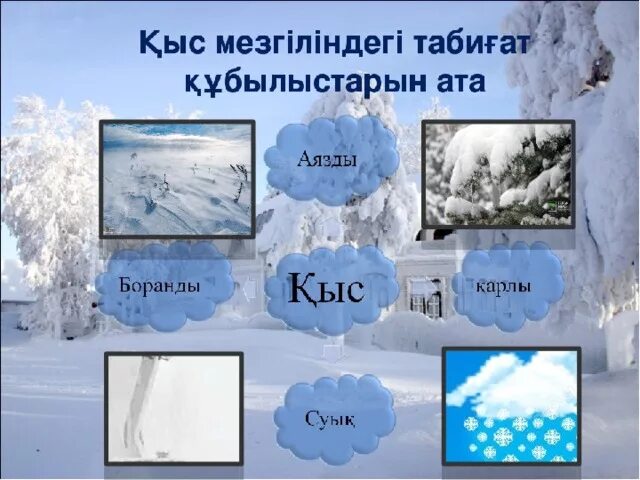 Қыс мезгіліндегі табиғат құбылыстарын ата

Аязды

Боранды

Қыс

қарлы

Суық